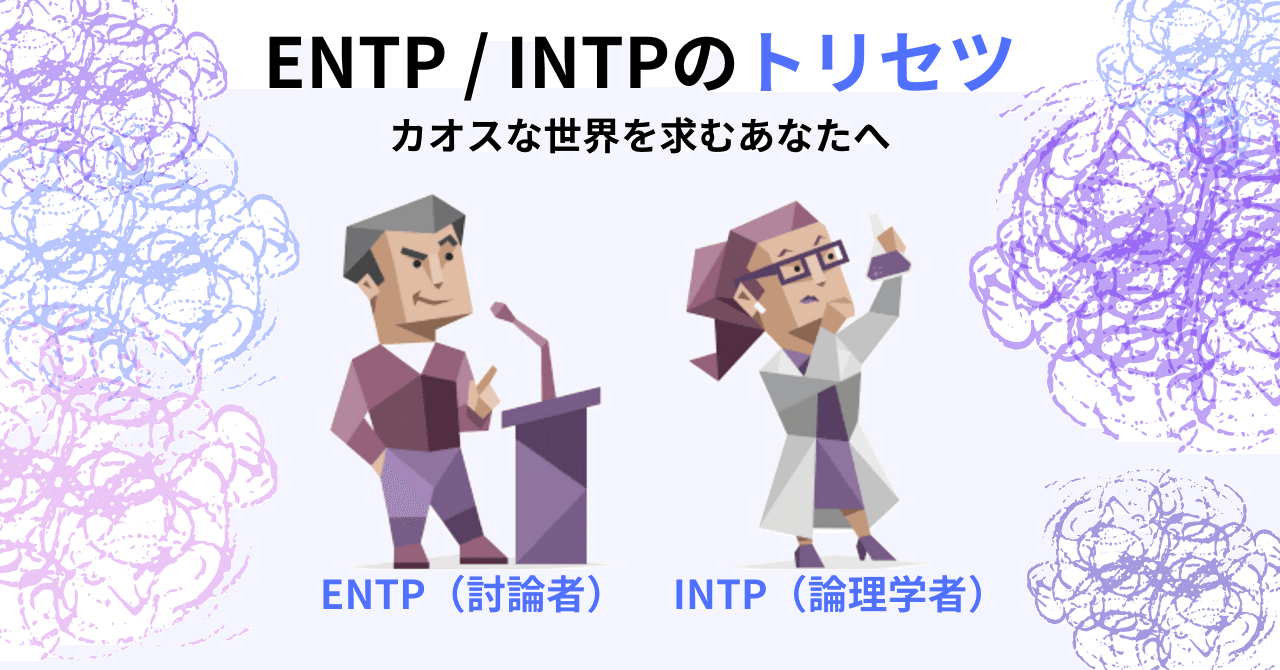 ENTP / INTPのトリセツ

カオスな世界を求むあなたへ

ENTP（討論者）

INTP（論理学者）